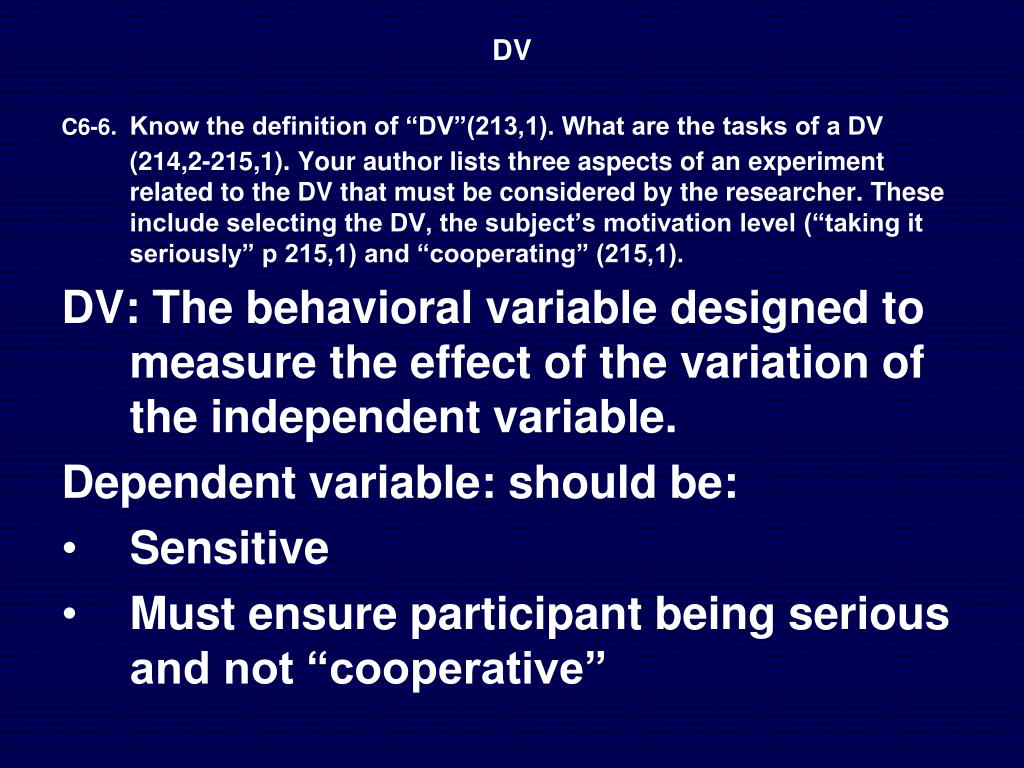 DV

C6-6. Know the definition of “DV”(213,1). What are the tasks of a DV (214,2-215,1). Your author lists three aspects of an experiment related to the DV that must be considered by the researcher. These include selecting the DV, the subject’s motivation level (“taking it seriously” p 215,1) and “cooperating” (215,1).

DV: The behavioral variable designed to measure the effect of the variation of the independent variable.

Dependent variable: should be:

• Sensitive

• Must ensure participant being serious and not “cooperative”